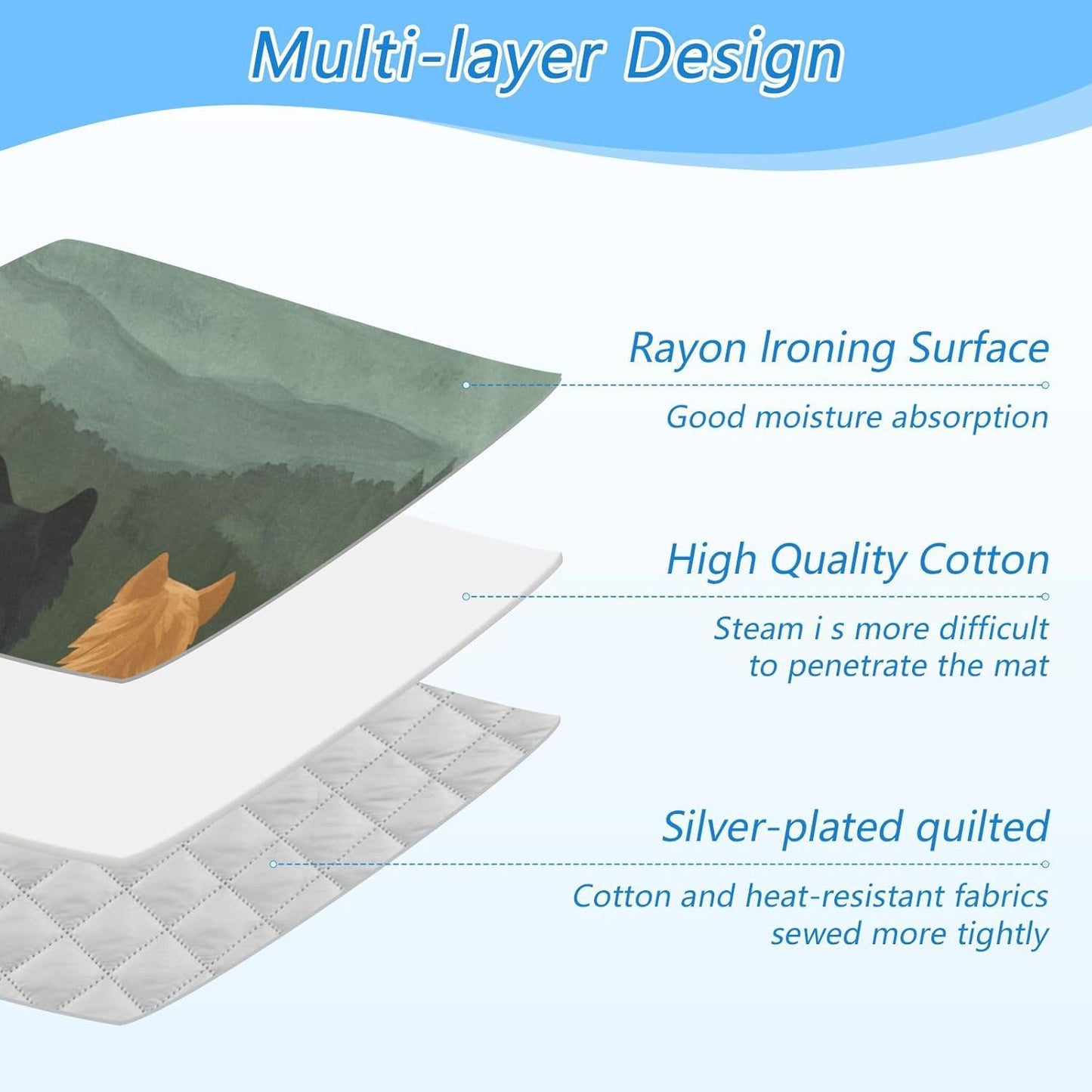 Multi-layer Design

Rayon Ironing Surface

Good moisture absorption

High Quality Cotton

Steam i s more difficult to penetrate the mat

Silver-plated quilted

Cotton and heat-resistant fabrics sewed more tightly